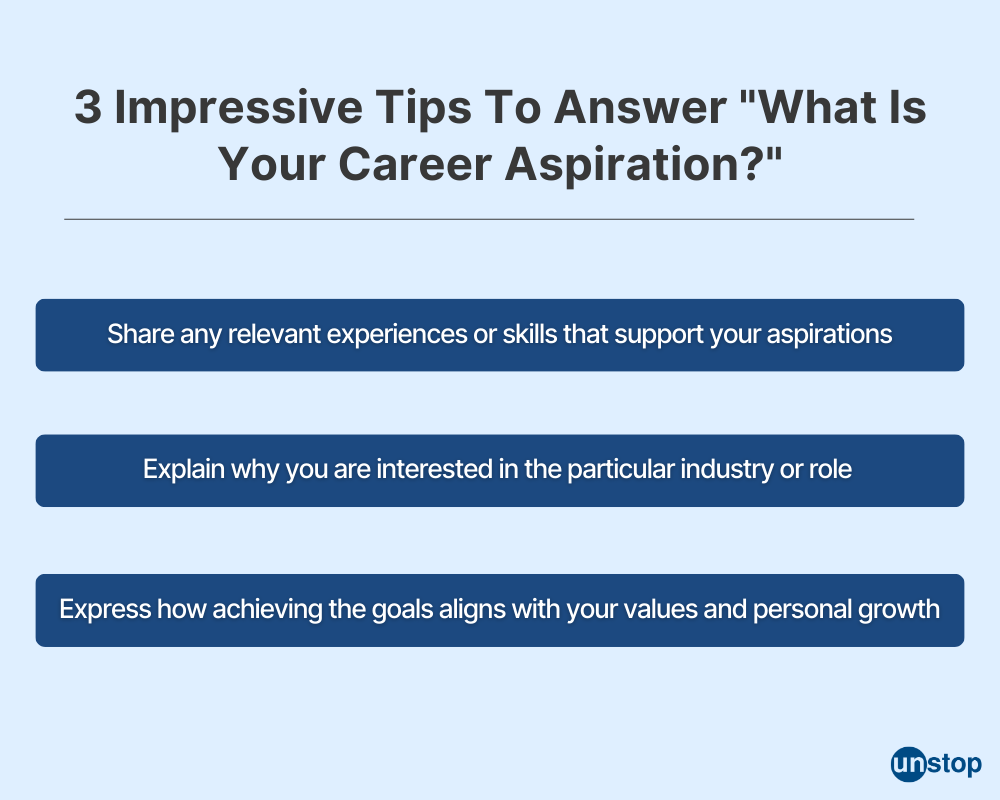 3 Impressive Tips To Answer "What Is Your Career Aspiration?"

Share any relevant experiences or skills that support your aspirations

Explain why you are interested in the particular industry or role

Express how achieving the goals aligns with your values and personal growth

unstop